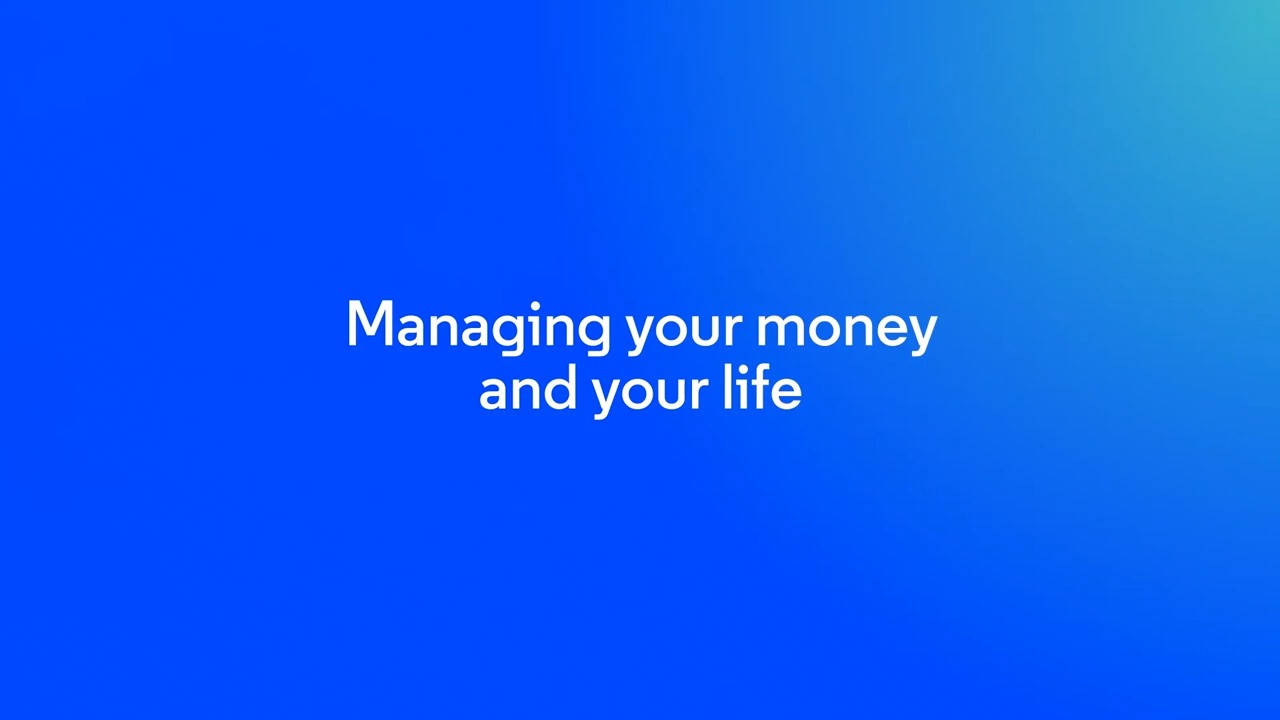 Managing your money and your life